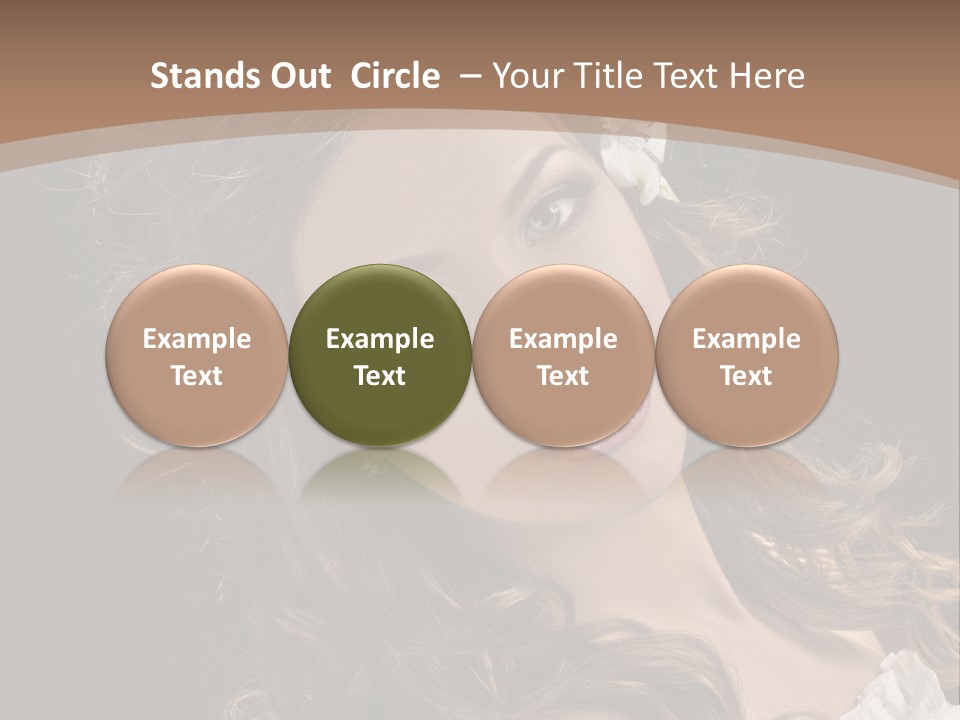 Stands Out Circle – Your Title Text Here

Example Text

Example Text

Example Text

Example Text